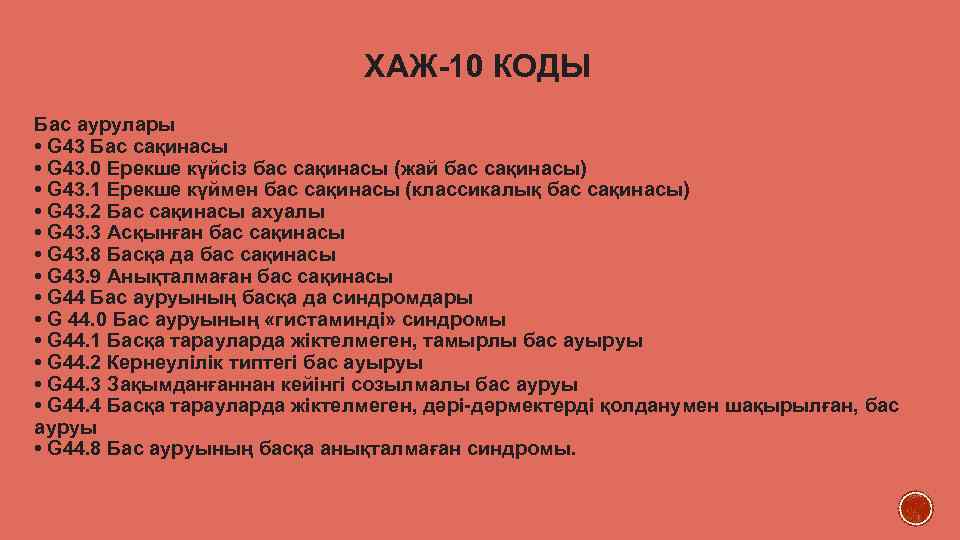 ХАЖ-10 КОДЫ

Бас аурулары
• G43 Бас сақинасы
• G43.0 Ерекше күйсіз бас сақинасы (жай бас сақинасы)
• G43.1 Ерекше күймен бас сақинасы (классикалық бас сақинасы)
• G43.2 Бас сақинасы ахуалы
• G43.3 Асқынған бас сақинасы
• G43.8 Басқа да бас сақинасы
• G43.9 Анықталмаған бас сақинасы
• G44 Бас ауруының басқа да синдромдары
• G 44.0 Бас ауруының «гистаминді» синдромы
• G44.1 Басқа тарауларда жіктелмеген, тамырлы бас ауыруы
• G44.2 Кернеулілік типтегі бас ауыруы
• G44.3 Зақымданғаннан кейінгі созылмалы бас ауруы
• G44.4 Басқа тарауларда жіктелмеген, дәрі-дәрмектерді қолданумен шақырылған, бас ауруы
• G44.8 Бас ауруының басқа анықталмаған синдромы.